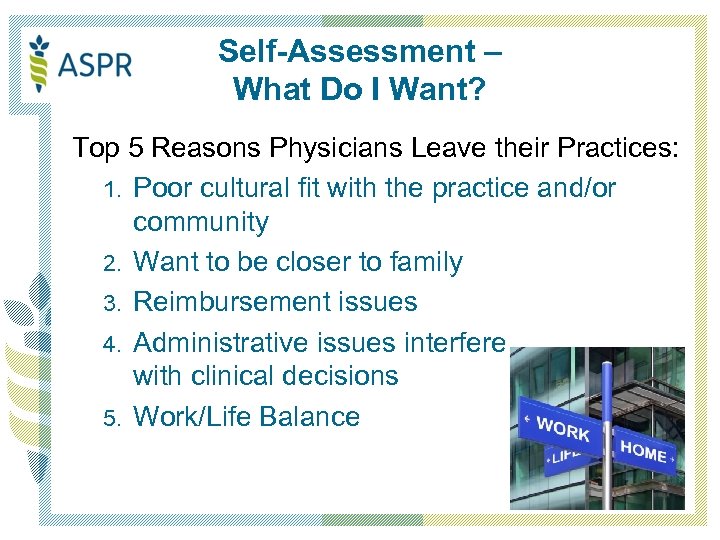 ASPR

Self-Assessment –
What Do I Want?

Top 5 Reasons Physicians Leave their Practices:

1. Poor cultural fit with the practice and/or community
2. Want to be closer to family
3. Reimbursement issues
4. Administrative issues interfere with clinical decisions
5. Work/Life Balance

WORK
LIFE
HOME